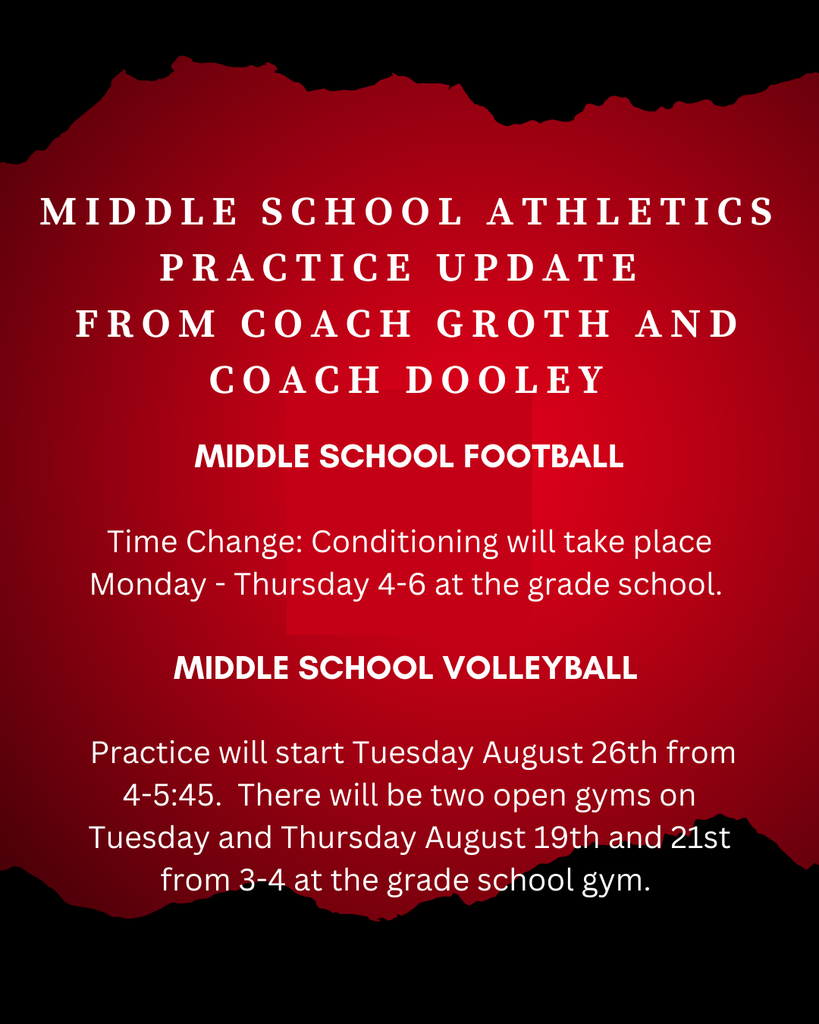 MIDDLE SCHOOL ATHLETICS PRACTICE UPDATE FROM COACH GROTH AND COACH DOOLEY

MIDDLE SCHOOL FOOTBALL

Time Change: Conditioning will take place Monday - Thursday 4-6 at the grade school.

MIDDLE SCHOOL VOLLEYBALL

Practice will start Tuesday August 26th from 4-5:45. There will be two open gyms on Tuesday and Thursday August 19th and 21st from 3-4 at the grade school gym.